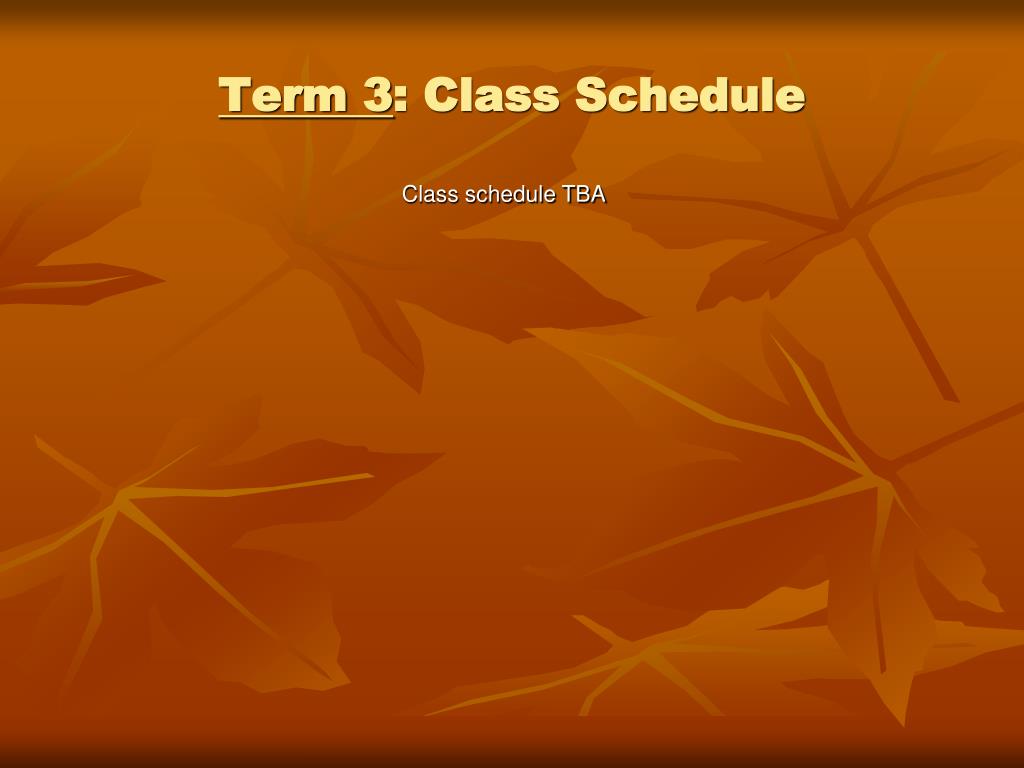 Term 3: Class Schedule

Class schedule TBA